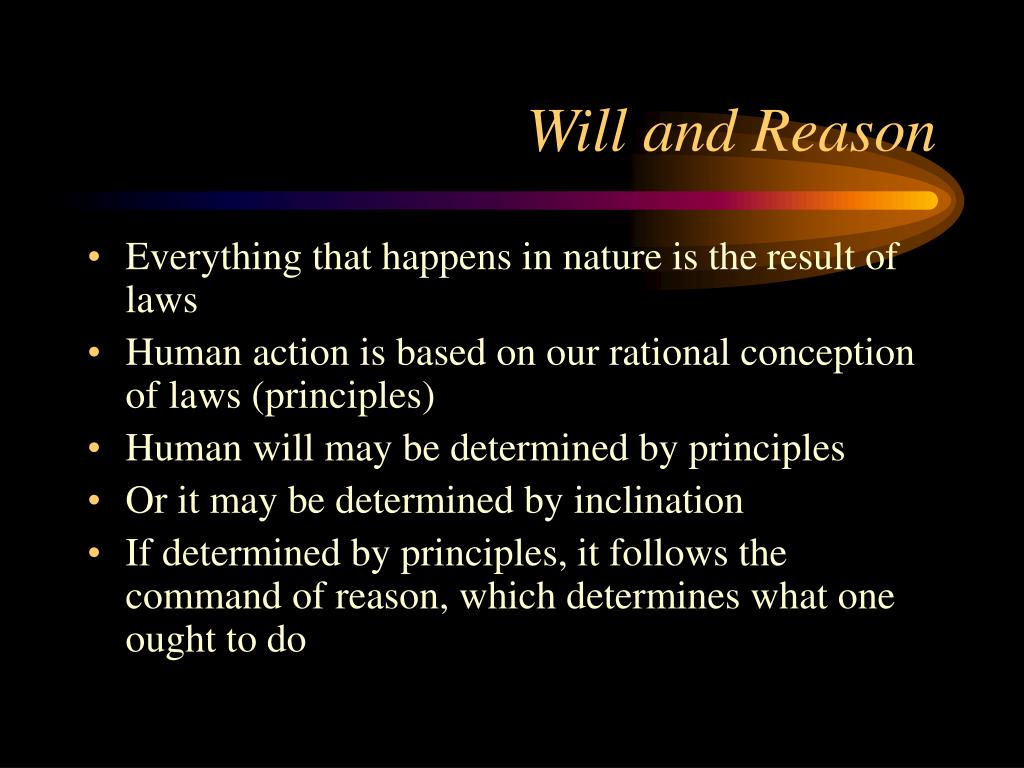 Will and Reason

• Everything that happens in nature is the result of laws
• Human action is based on our rational conception of laws (principles)
• Human will may be determined by principles
• Or it may be determined by inclination
• If determined by principles, it follows the command of reason, which determines what one ought to do